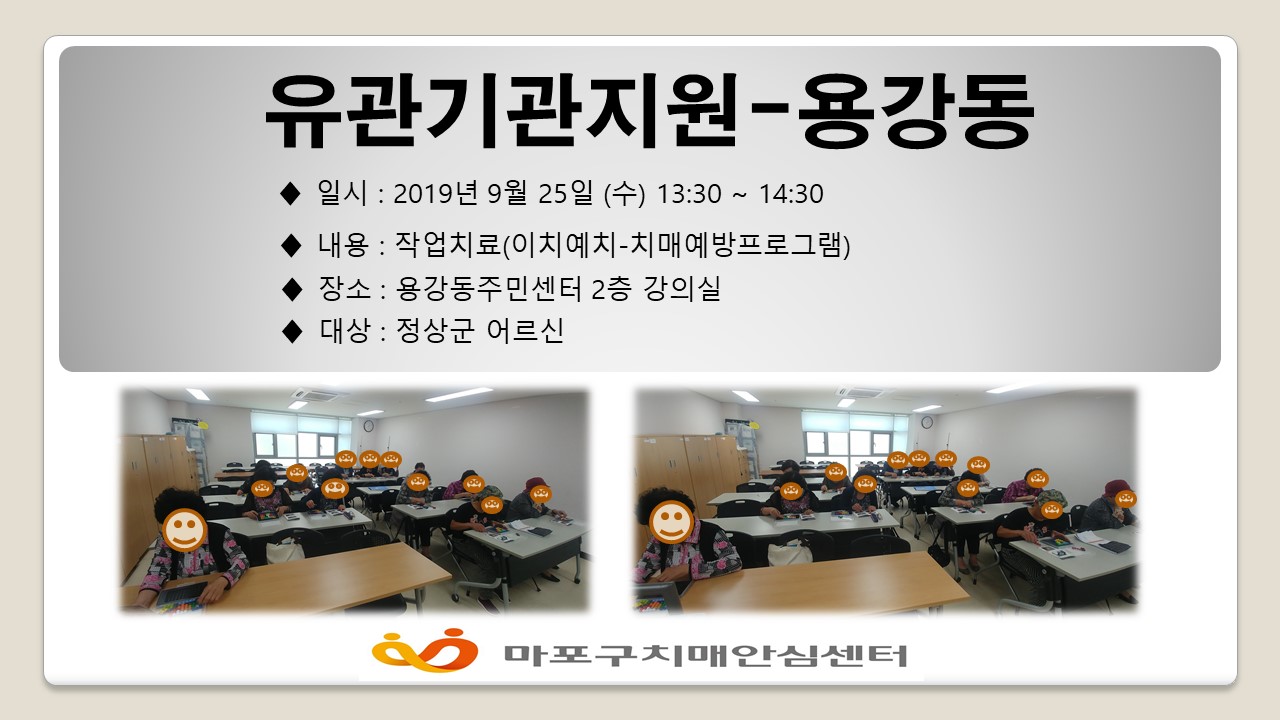 유관기관지원-용강동

◆ 일시 : 2019년 9월 25일 (수) 13:30 ~ 14:30

◆ 내용 : 작업치료(이치예치-치매예방프로그램)

◆ 장소 : 용강동주민센터 2층 강의실

◆ 대상 : 정상군 어르신

마포구치매안심센터